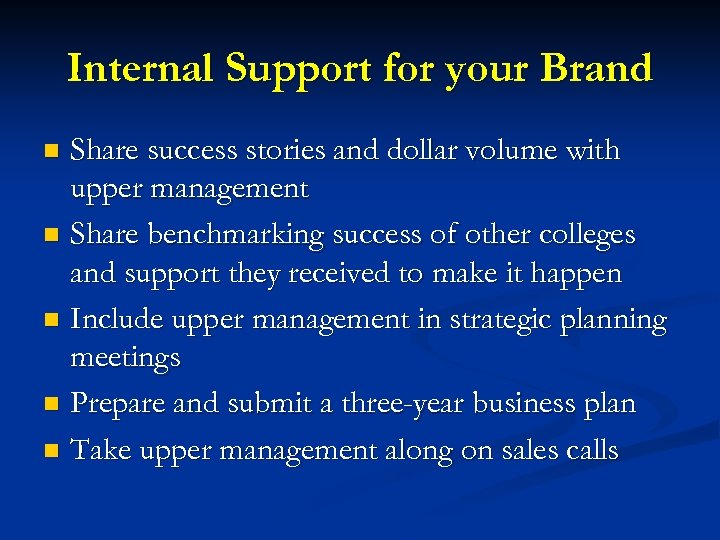 Internal Support for your Brand

- Share success stories and dollar volume with upper management
- Share benchmarking success of other colleges and support they received to make it happen
- Include upper management in strategic planning meetings
- Prepare and submit a three-year business plan
- Take upper management along on sales calls